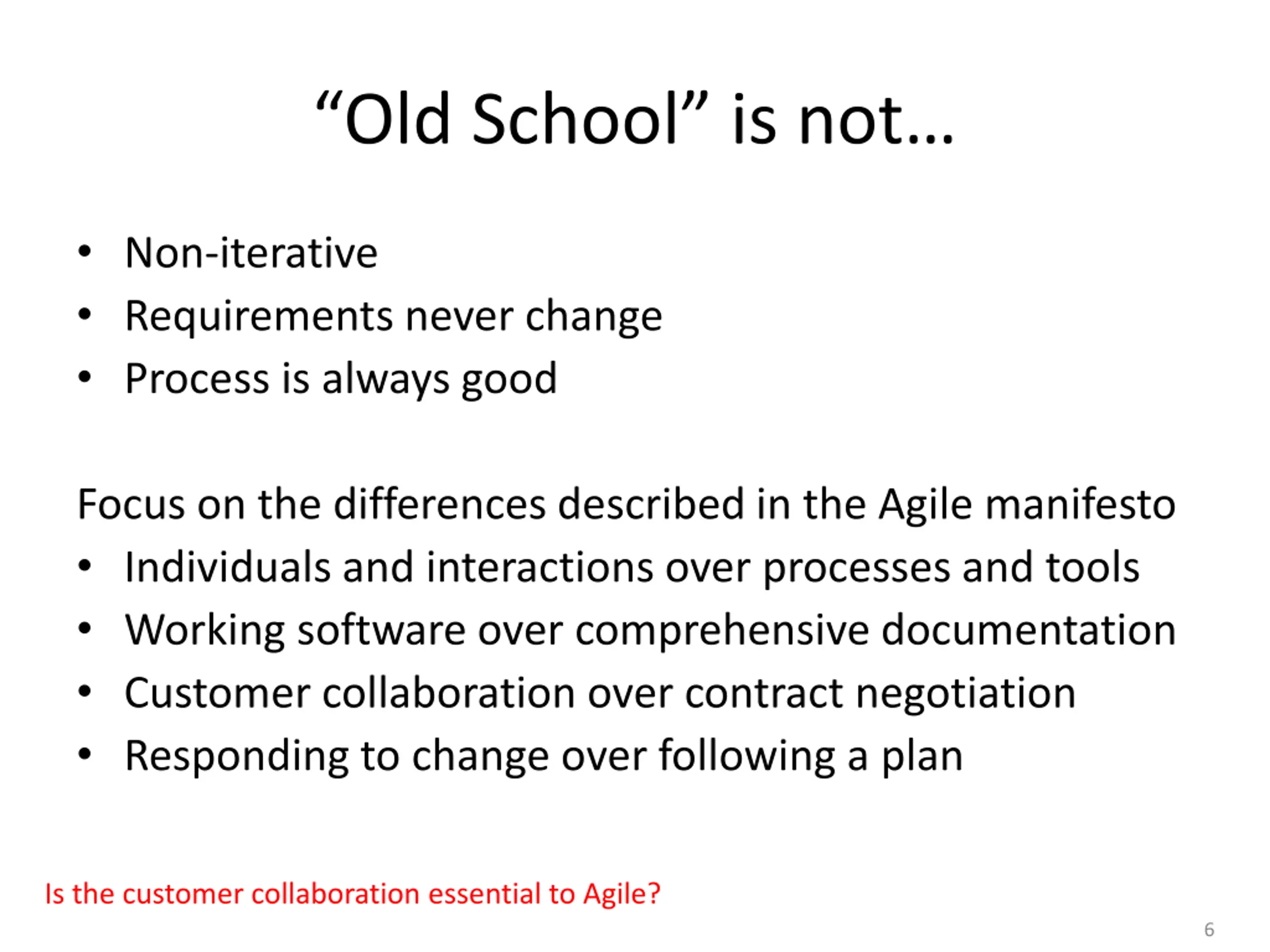 “Old School” is not…

• Non-iterative
• Requirements never change
• Process is always good

Focus on the differences described in the Agile manifesto
• Individuals and interactions over processes and tools
• Working software over comprehensive documentation
• Customer collaboration over contract negotiation
• Responding to change over following a plan

Is the customer collaboration essential to Agile?

6